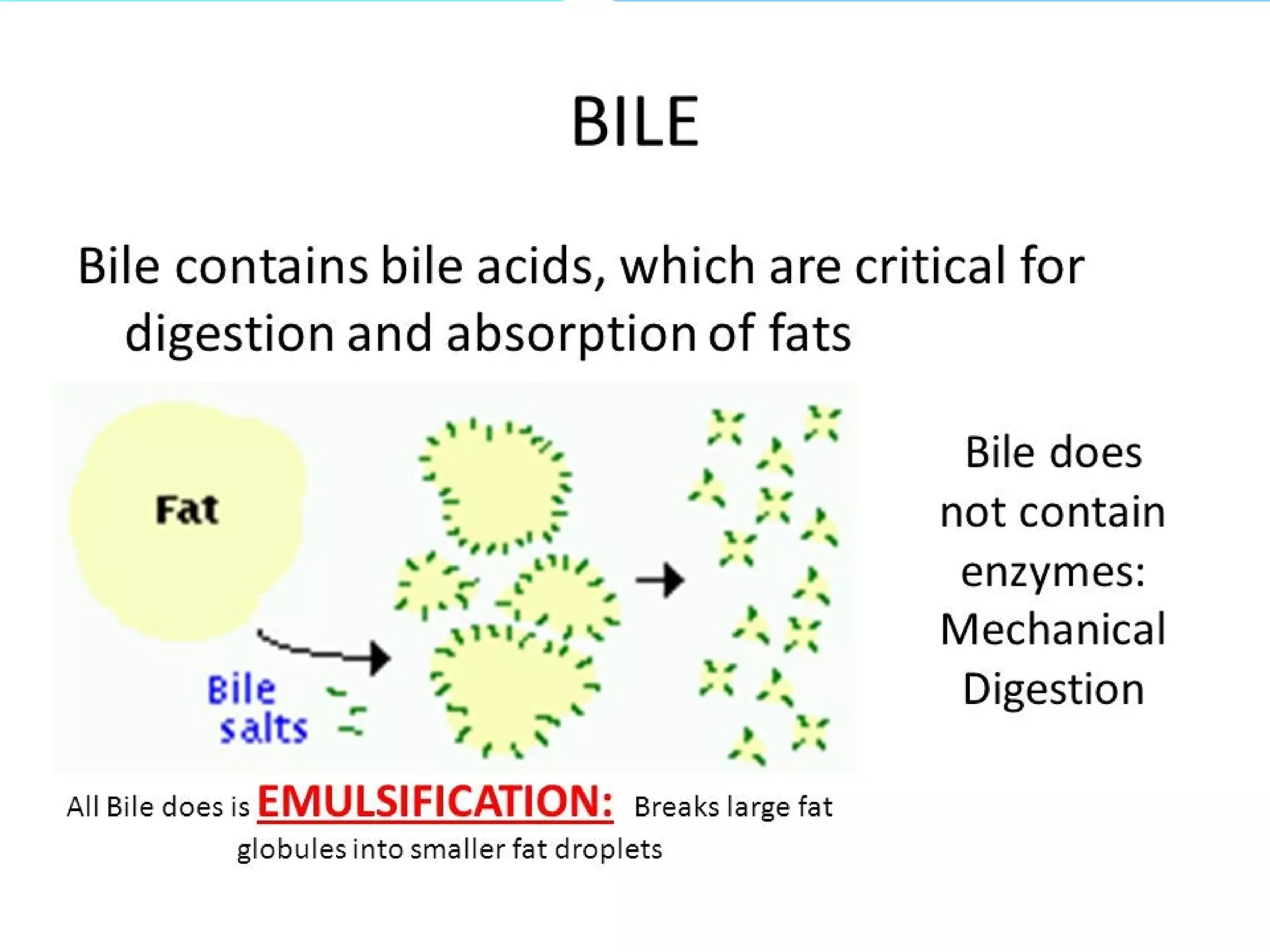 BILE

Bile contains bile acids, which are critical for digestion and absorption of fats

Fat

Bile salts

Bile does not contain enzymes: Mechanical Digestion

All Bile does is EMULSIFICATION: Breaks large fat globules into smaller fat droplets